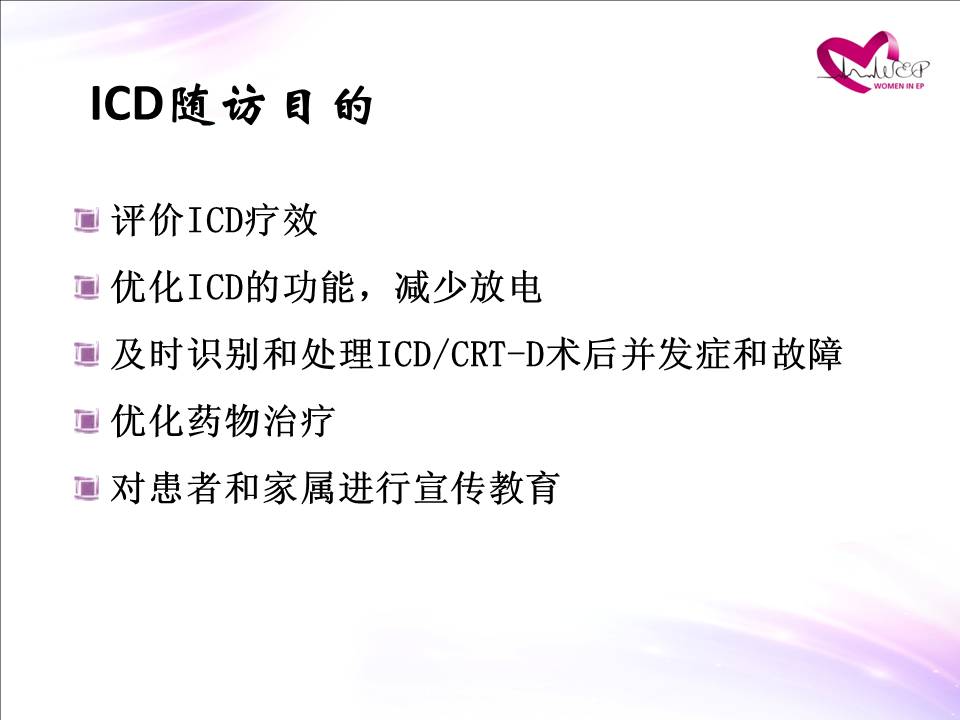 WEP
WOMEN IN EP

ICD随访目的

评价ICD疗效

优化ICD的功能，减少放电

及时识别和处理ICD/CRT-D术后并发症和故障

优化药物治疗

对患者和家属进行宣传教育